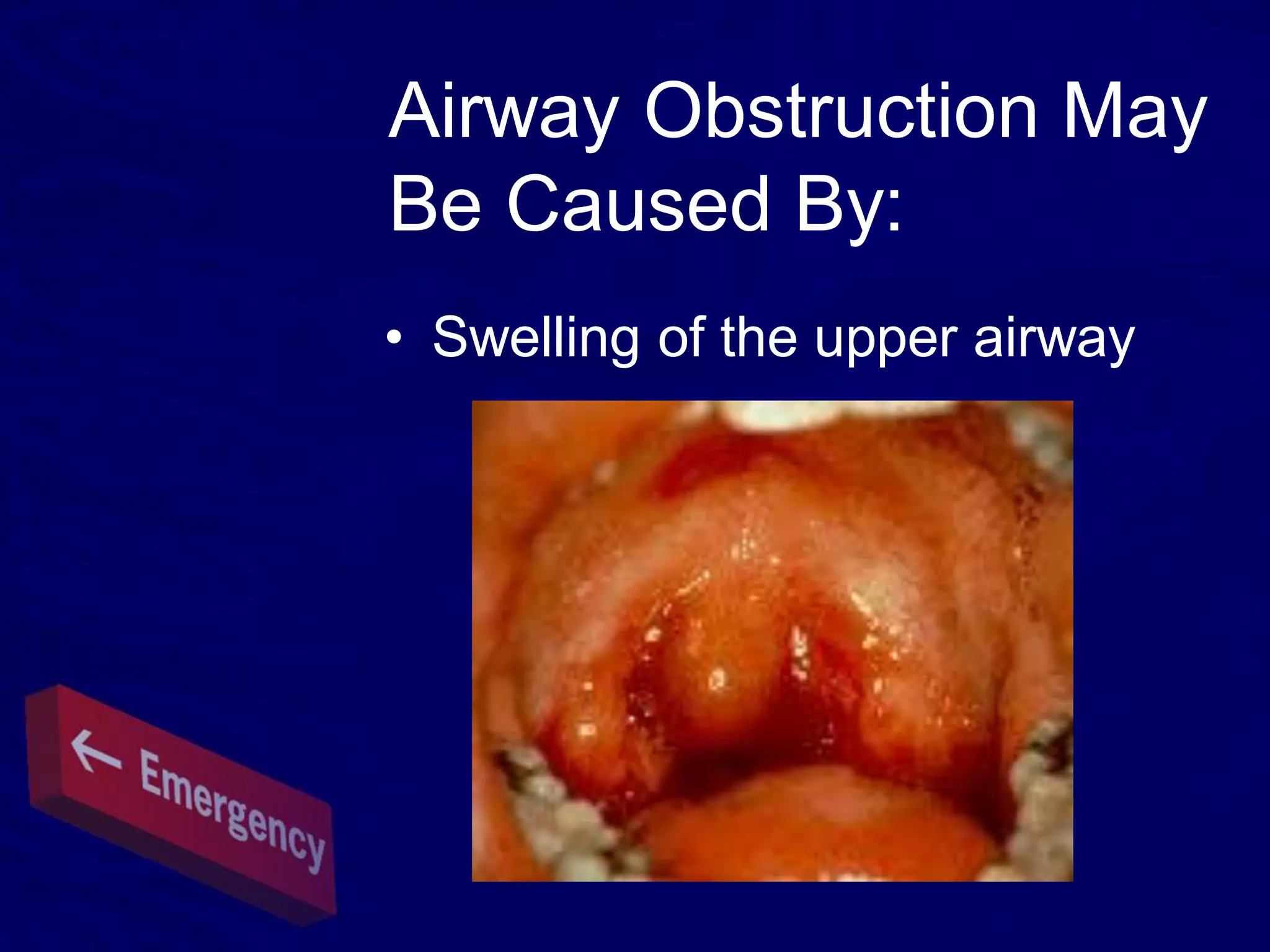 Airway Obstruction May Be Caused By:

• Swelling of the upper airway

← Emergency